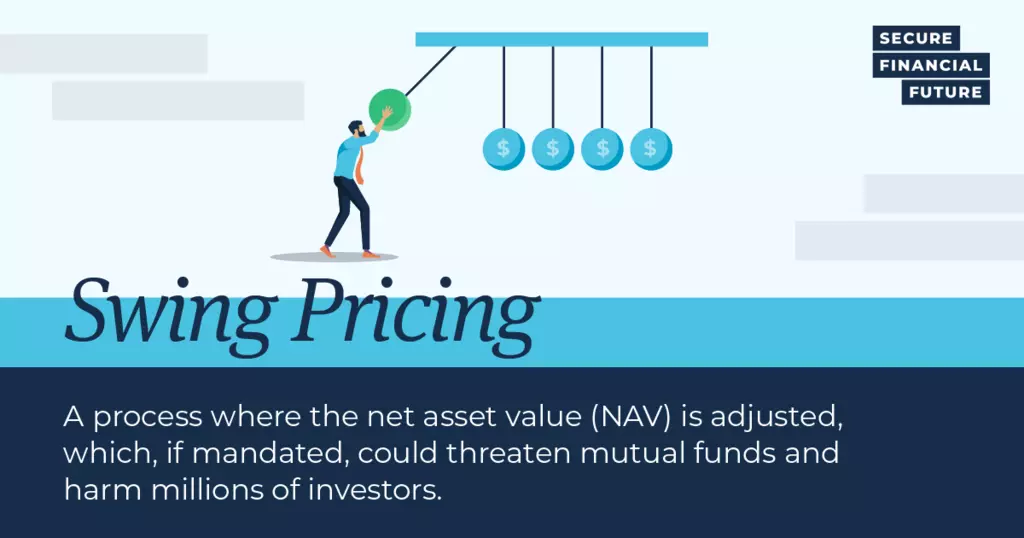 SECURE
FINANCIAL
FUTURE

$ $ $ $

Swing Pricing

A process where the net asset value (NAV) is adjusted, which, if mandated, could threaten mutual funds and harm millions of investors.